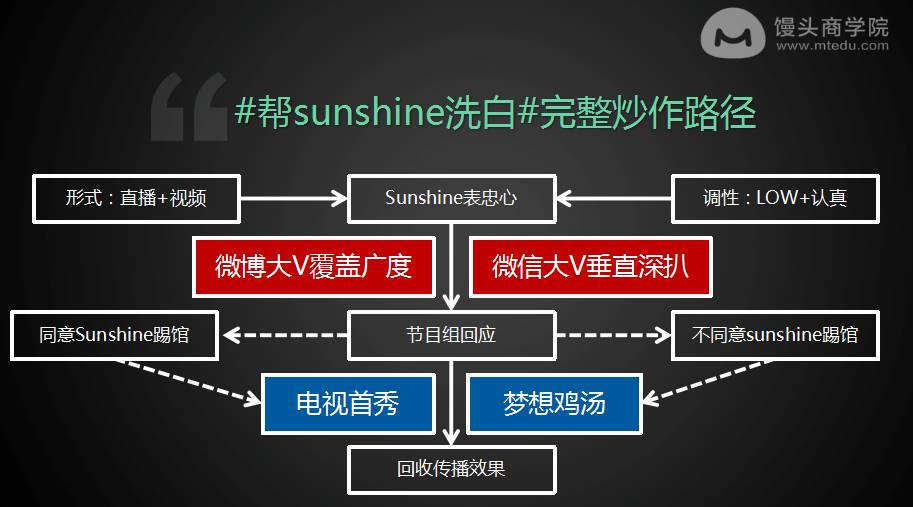 馒头商学院
www.mtedu.com

#帮sunshine洗白#完整炒作路径

形式：直播+视频

Sunshine表忠心

调性：LOW+认真

微博大V覆盖广度

微信大V垂直深扒

同意Sunshine踢馆

节目组回应

不同意sunshine踢馆

电视首秀

梦想鸡汤

回收传播效果